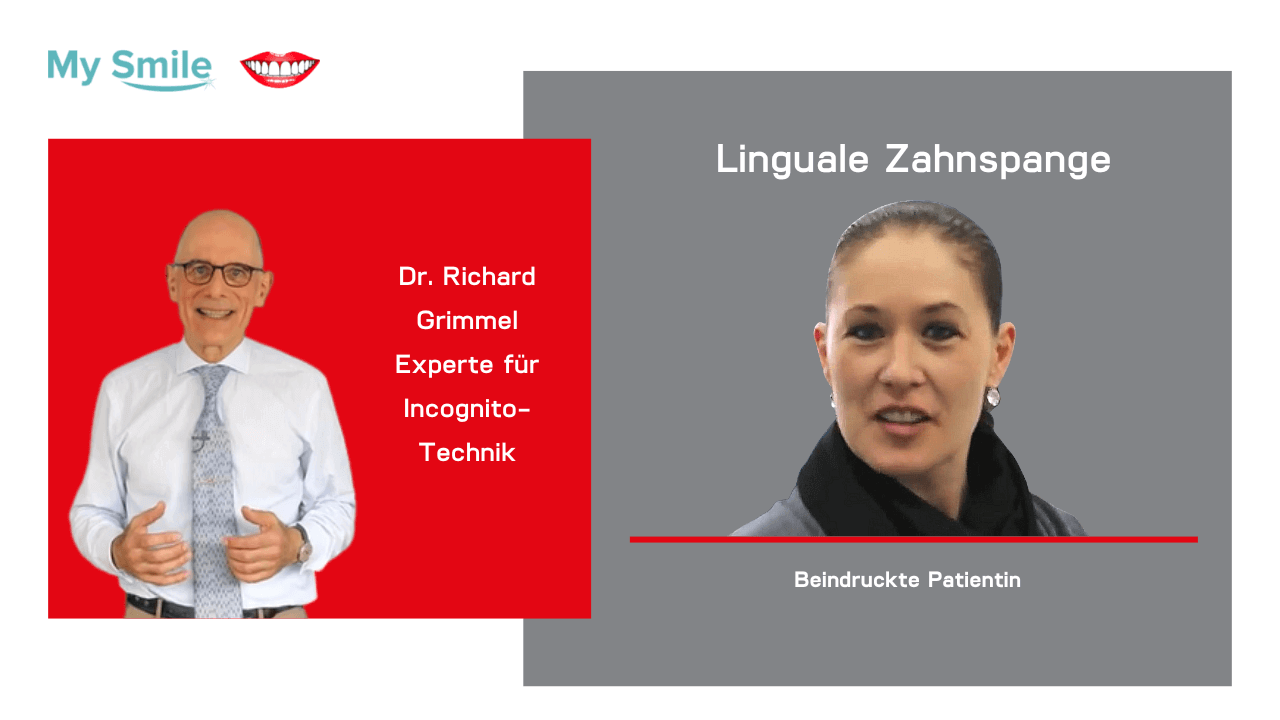 My Smile

Dr. Richard Grimmel Experte für Incognito-Technik

Linguale Zahnspange

Beindruckte Patientin